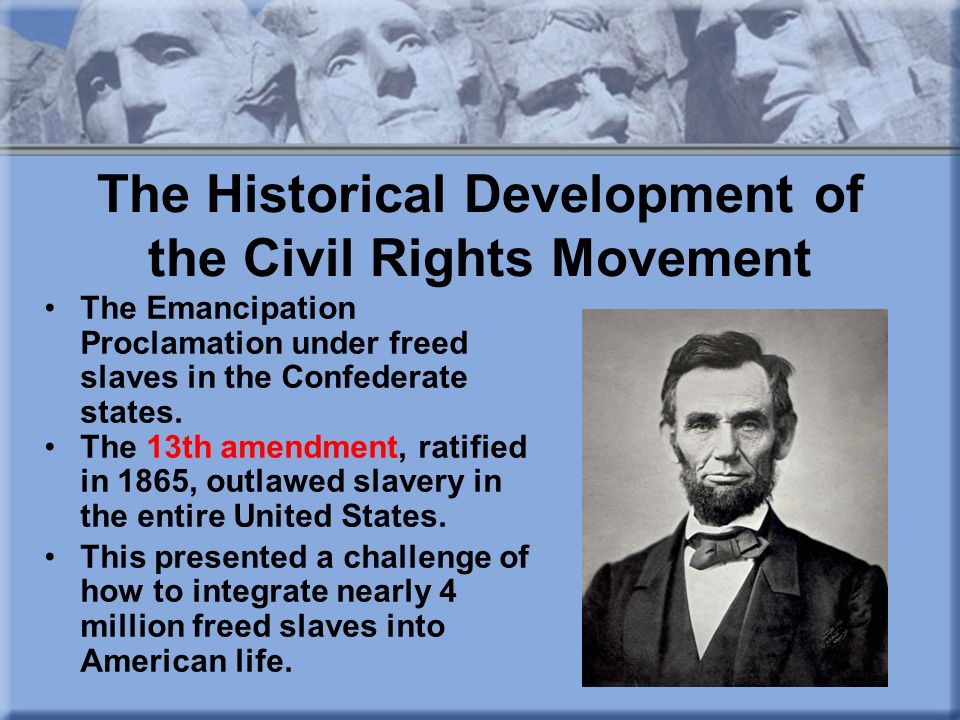 The Historical Development of the Civil Rights Movement

• The Emancipation Proclamation under freed slaves in the Confederate states.
• The 13th amendment, ratified in 1865, outlawed slavery in the entire United States.
• This presented a challenge of how to integrate nearly 4 million freed slaves into American life.